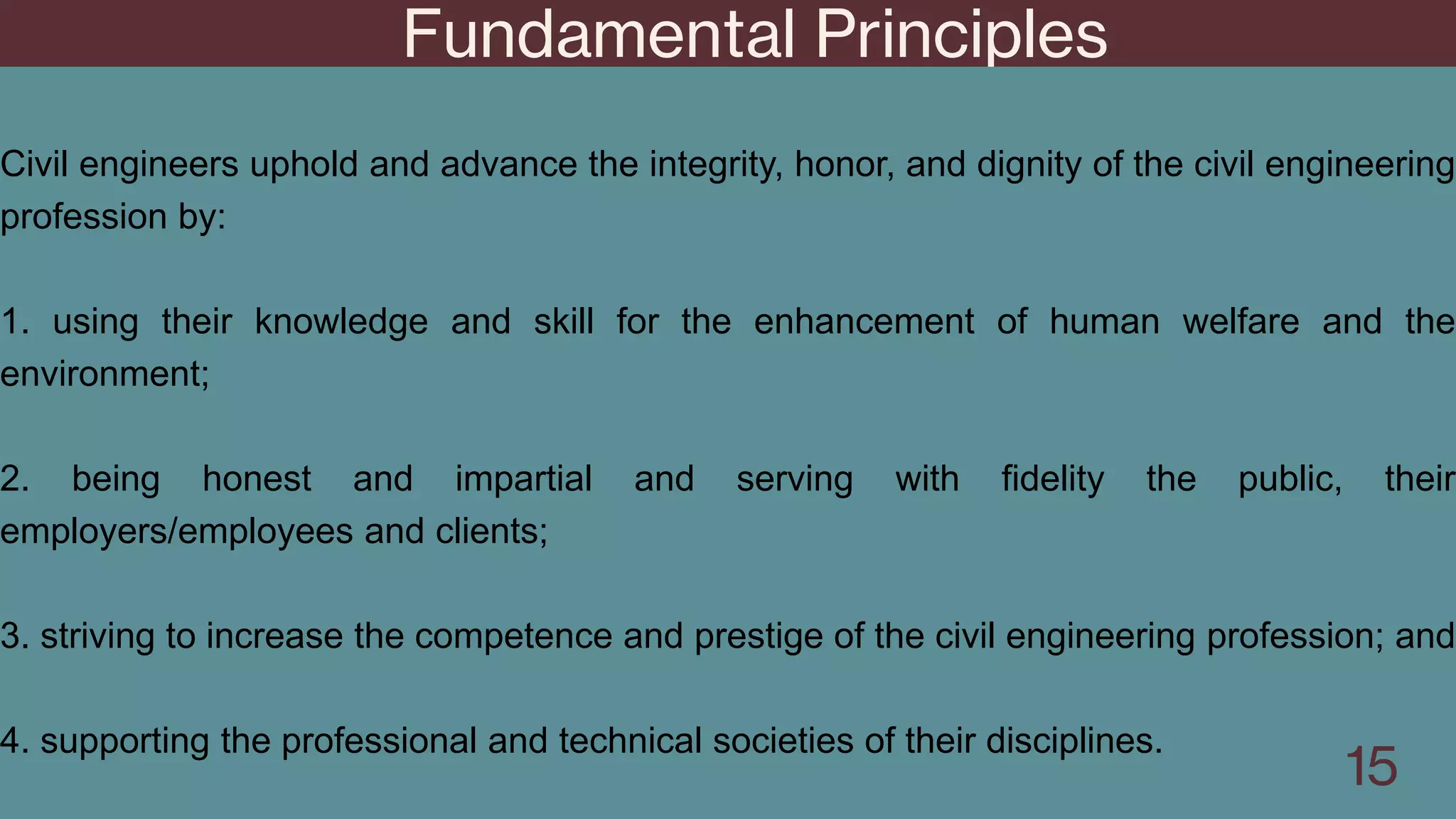 Fundamental Principles

Civil engineers uphold and advance the integrity, honor, and dignity of the civil engineering profession by:

1. using their knowledge and skill for the enhancement of human welfare and the environment;

2. being honest and impartial and serving with fidelity the public, their employers/employees and clients;

3. striving to increase the competence and prestige of the civil engineering profession; and

4. supporting the professional and technical societies of their disciplines.

15